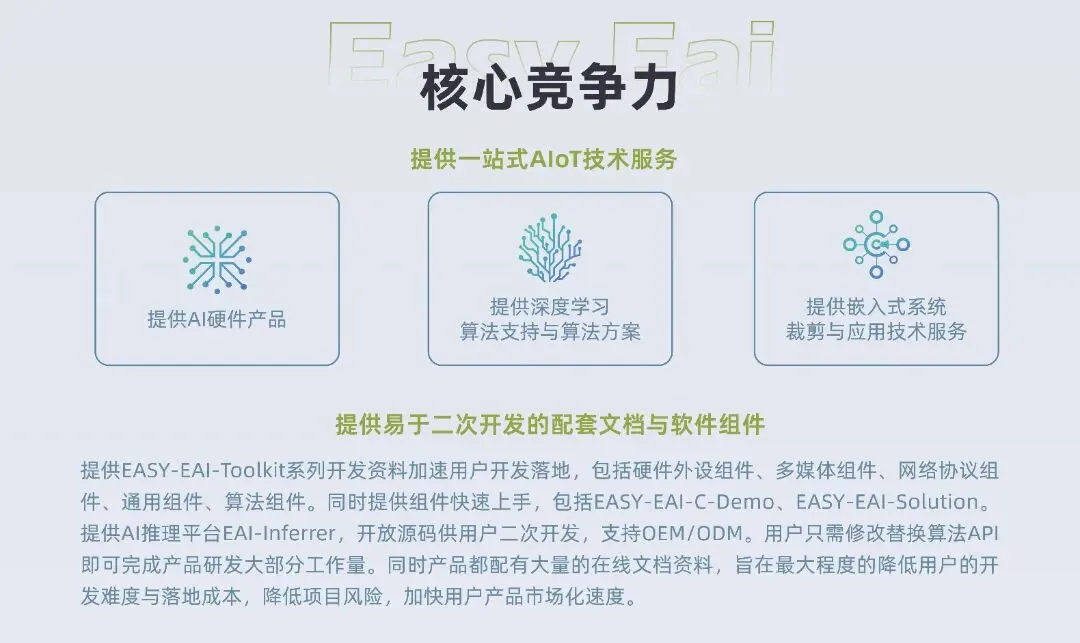 Easy Eai
核心竞争力

提供一站式AIoT技术服务

提供AI硬件产品

提供深度学习
算法支持与算法方案

提供嵌入式系统
裁剪与应用技术服务

提供易于二次开发的配套文档与软件组件

提供EASY-EAI-Toolkit系列开发资料加速用户开发落地，包括硬件外设组件、多媒体组件、网络协议组件、通用组件、算法组件。同时提供组件快速上手，包括EASY-EAI-C-Demo、EASY-EAI-Solution。提供AI推理平台EAI-Inferrer，开放源码供用户二次开发，支持OEM/ODM。用户只需修改替换算法API即可完成产品研发大部分工作量。同时产品都配有大量的在线文档资料，旨在最大程度的降低用户的开发难度与落地成本，降低项目风险，加快用户产品市场化速度。